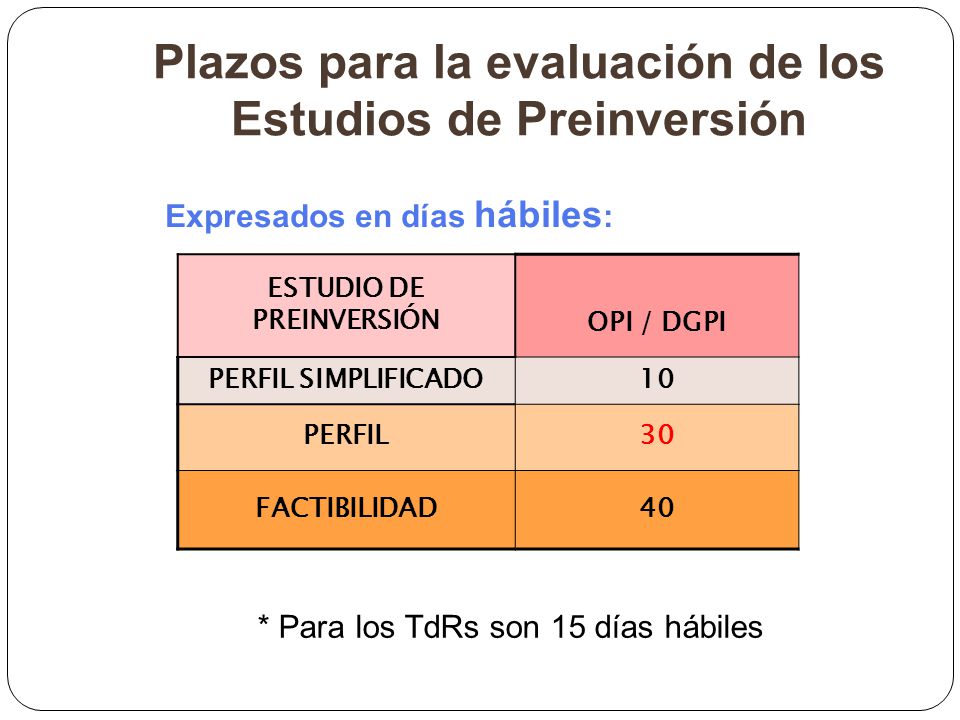 Plazos para la evaluación de los Estudios de Preinversión

Expresados en días hábiles:

| ESTUDIO DE PREINVERSIÓN | OPI / DGPI |
|---|---|
| PERFIL SIMPLIFICADO | 10 |
| PERFIL | 30 |
| FACTIBILIDAD | 40 |

* Para los TdRs son 15 días hábiles